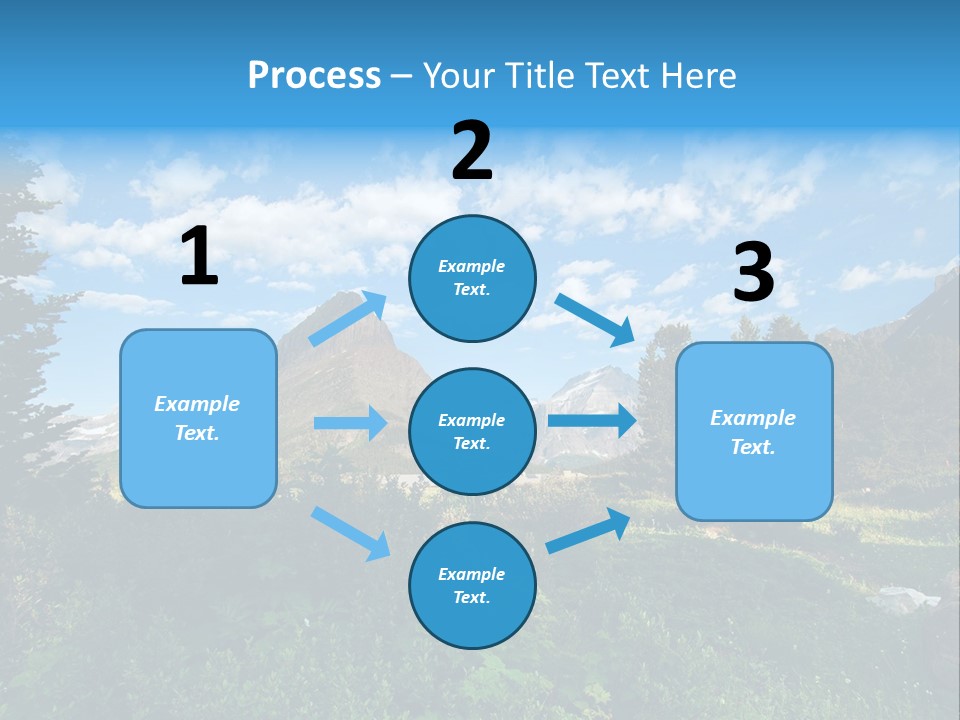 Process – Your Title Text Here

1

Example Text.

2

Example Text.

Example Text.

Example Text.

3

Example Text.